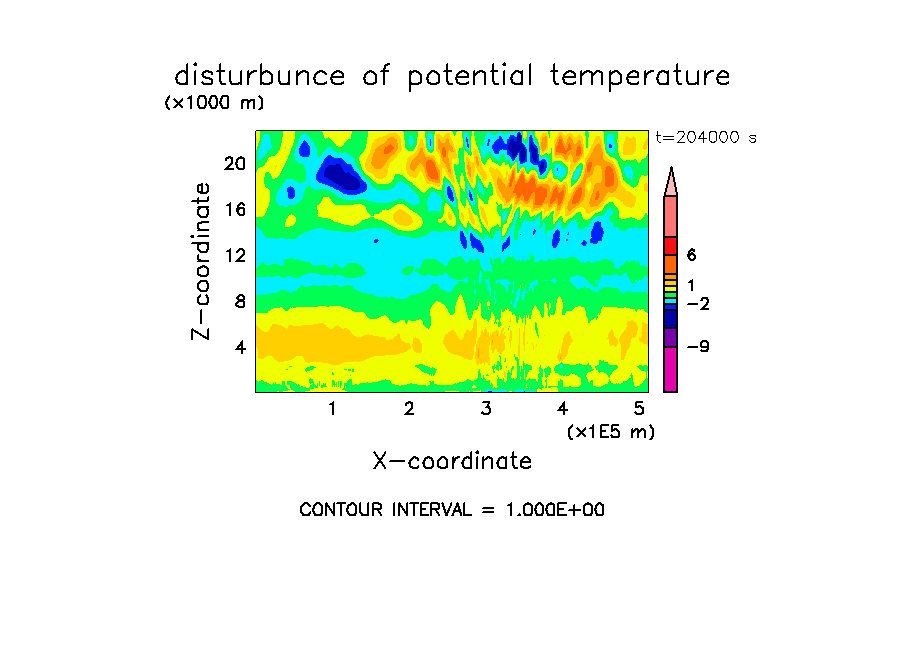 disturbunce of potential temperature
(×1000 m)

t=204000 s

Z-coordinate

20
16
12
8
4

6
1
−2
−9

1 2 3 4 5
(×1E5 m)

X-coordinate

CONTOUR INTERVAL = 1.000E+00